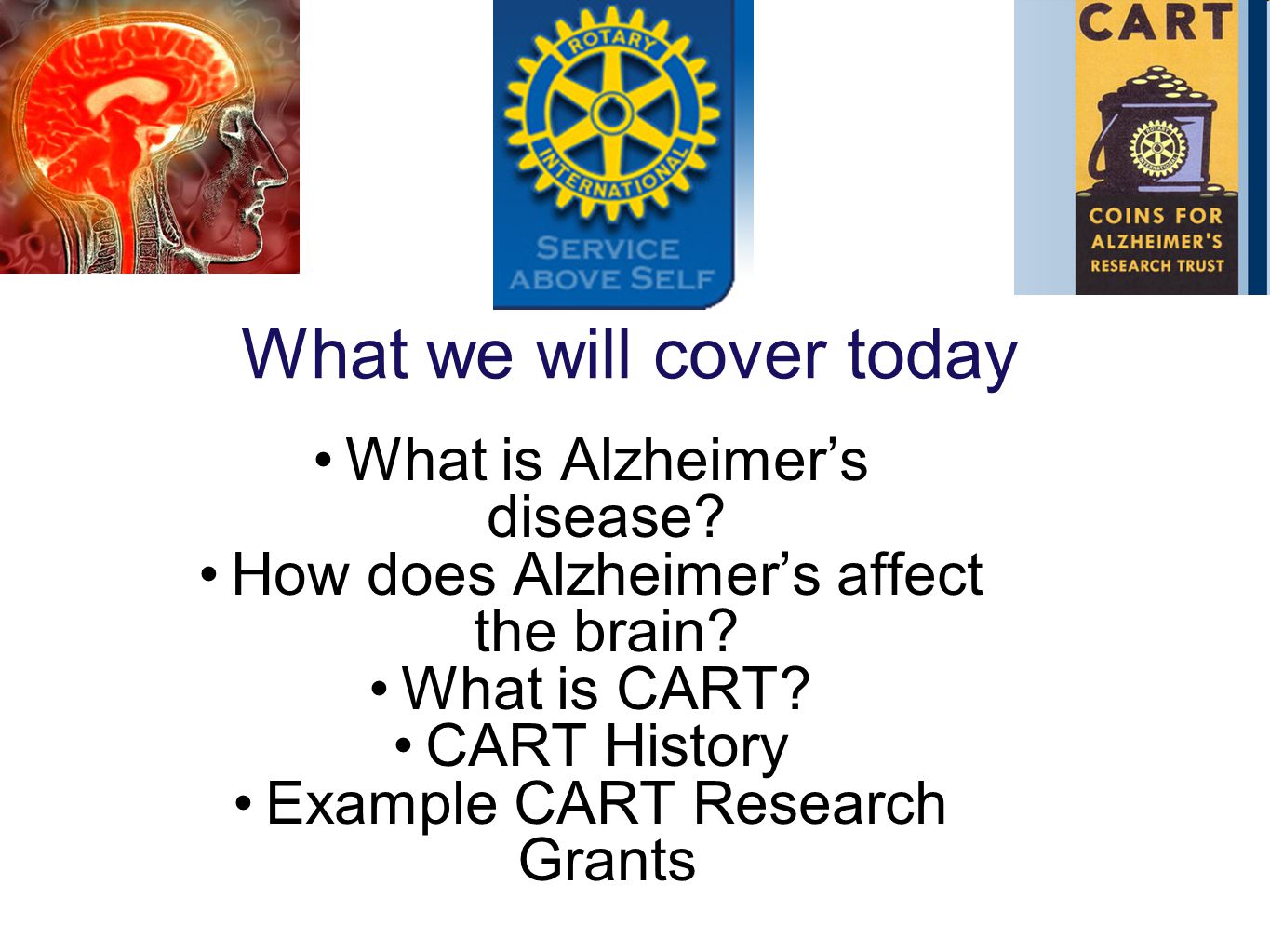 ROTARY INTERNATIONAL
SERVICE ABOVE SELF

CART
COINS FOR ALZHEIMER'S RESEARCH TRUST

What we will cover today

• What is Alzheimer’s disease?
• How does Alzheimer’s affect the brain?
• What is CART?
• CART History
• Example CART Research Grants